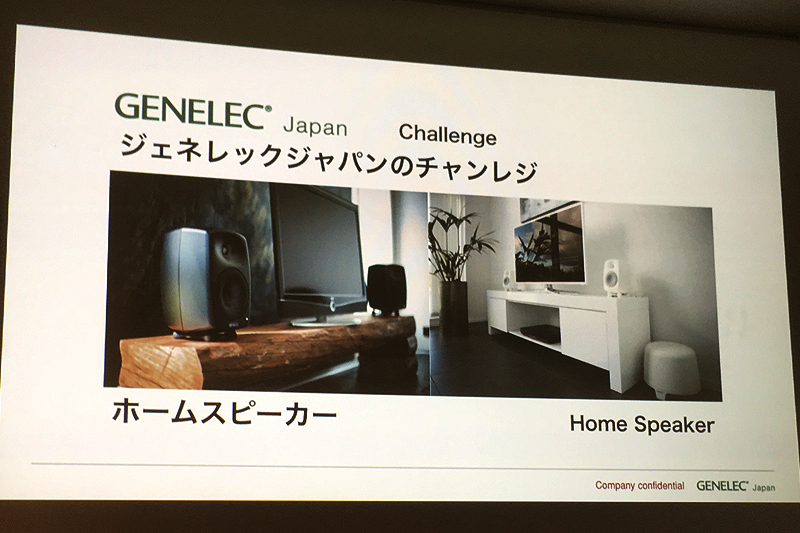 GENELEC® Japan Challenge
ジェネレックジャパンのチャンレジ

ホームスピーカー

Home Speaker

Company confidential GENELEC® Japan